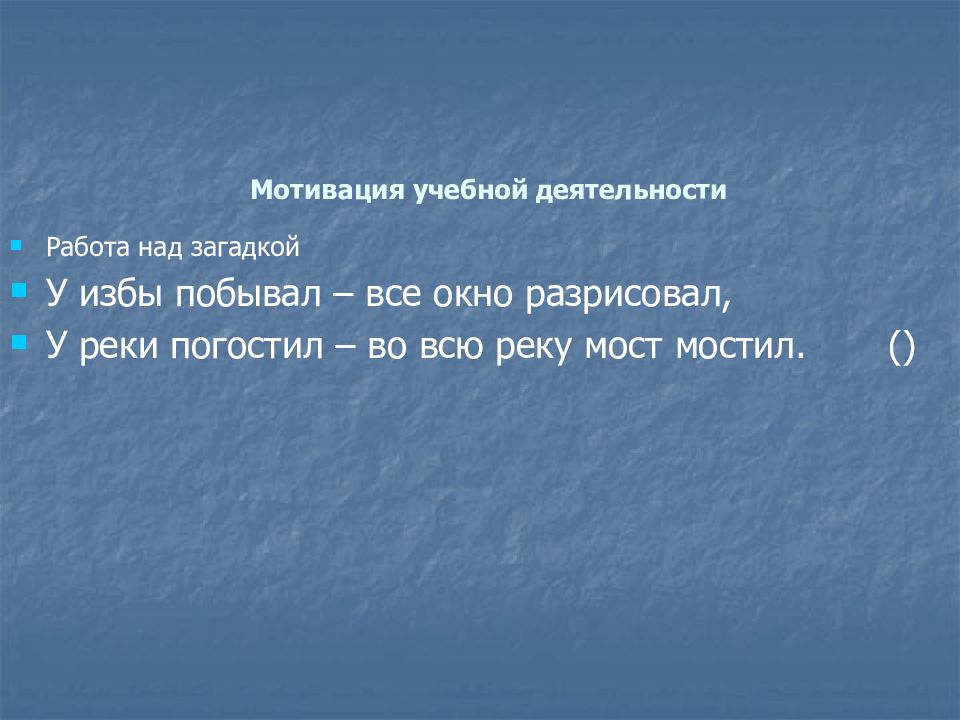 Мотивация учебной деятельности

Работа над загадкой

У избы побывал – все окно разрисовал,

У реки погостил – во всю реку мост мостил. ()